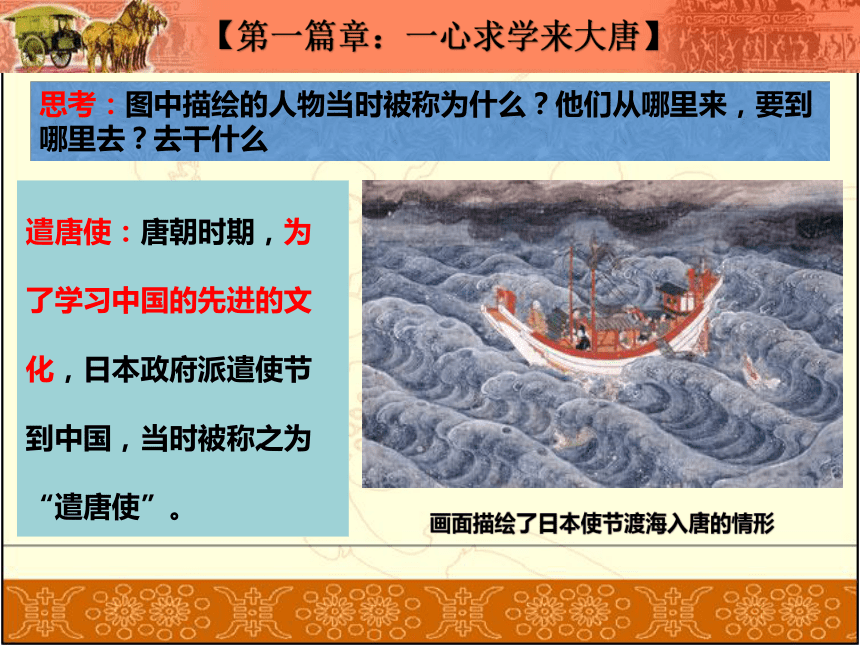 【第一篇章：一心求学来大唐】

思考：图中描绘的人物当时被称为什么？他们从哪里来，要到哪里去？去干什么

遣唐使：唐朝时期，为了学习中国的先进的文化，日本政府派遣使节到中国，当时被称之为“遣唐使”。

画面描绘了日本使节渡海入唐的情形